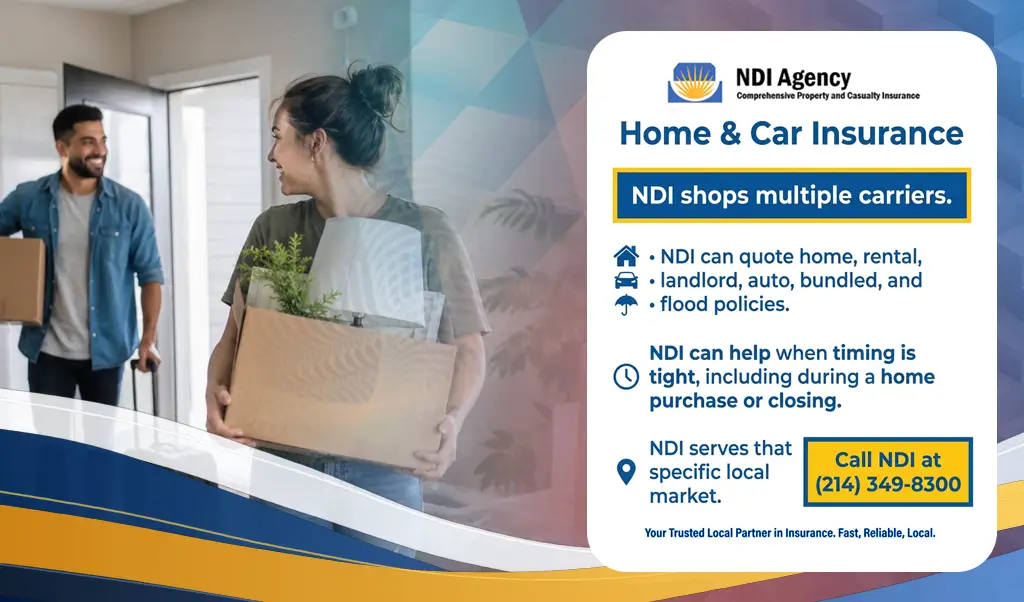 NDI Agency
Comprehensive Property and Casualty Insurance

Home & Car Insurance

NDI shops multiple carriers.

• NDI can quote home, rental,
• landlord, auto, bundled, and
• flood policies.

NDI can help when timing is tight, including during a home purchase or closing.

NDI serves that specific local market.

Call NDI at (214) 349-8300

Your Trusted Local Partner in Insurance. Fast, Reliable, Local.